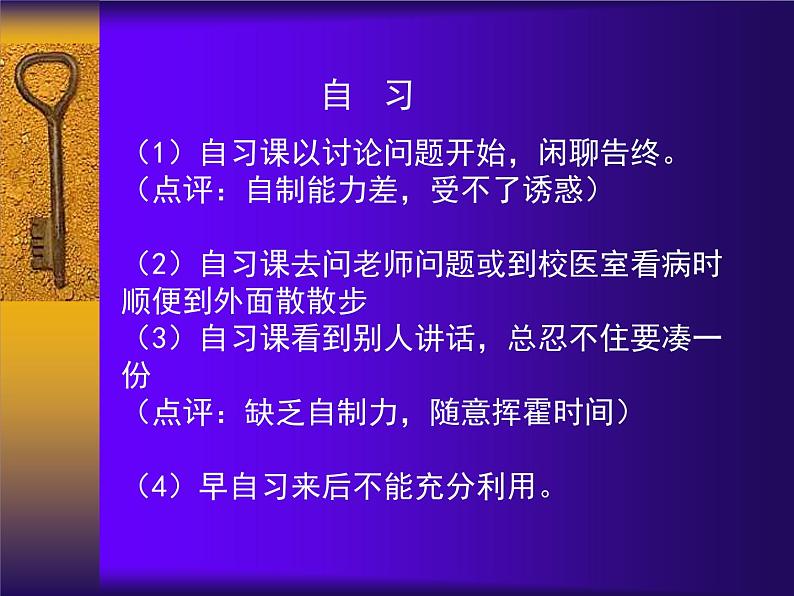 自 习

（1）自习课以讨论问题开始，闲聊告终。
（点评：自制能力差，受不了诱惑）

（2）自习课去问老师问题或到校医室看病时顺便到外面散散步
（3）自习课看到别人讲话，总忍不住要凑一份
（点评：缺乏自制力，随意挥霍时间）

（4）早自习来后不能充分利用。